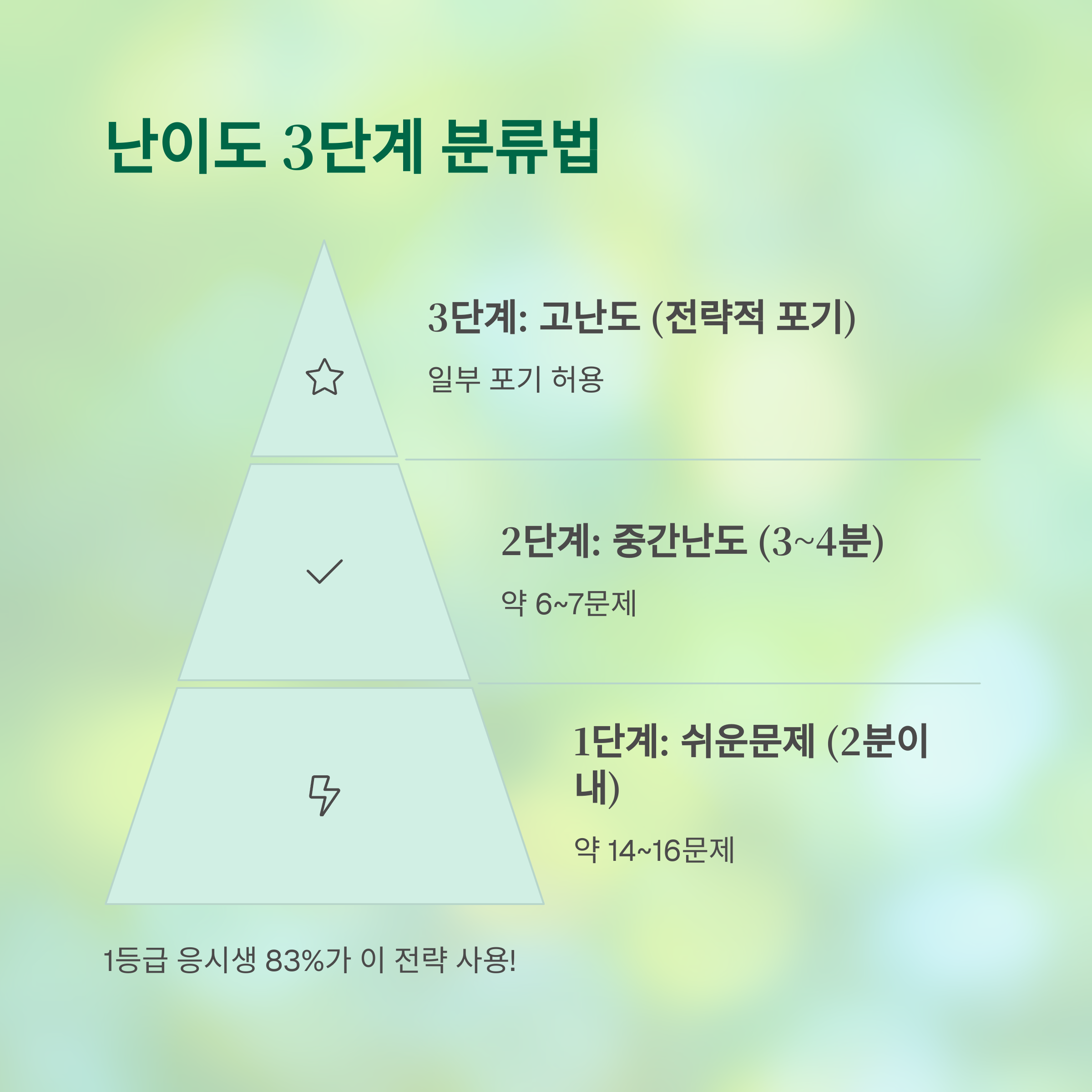 난이도 3단계 분류법

3단계: 고난도 (전략적 포기)

일부 포기 허용

2단계: 중간난도 (3~4분)

약 6~7문제

1단계: 쉬운문제 (2분이내)

약 14~16문제

1등급 응시생 83%가 이 전략 사용!